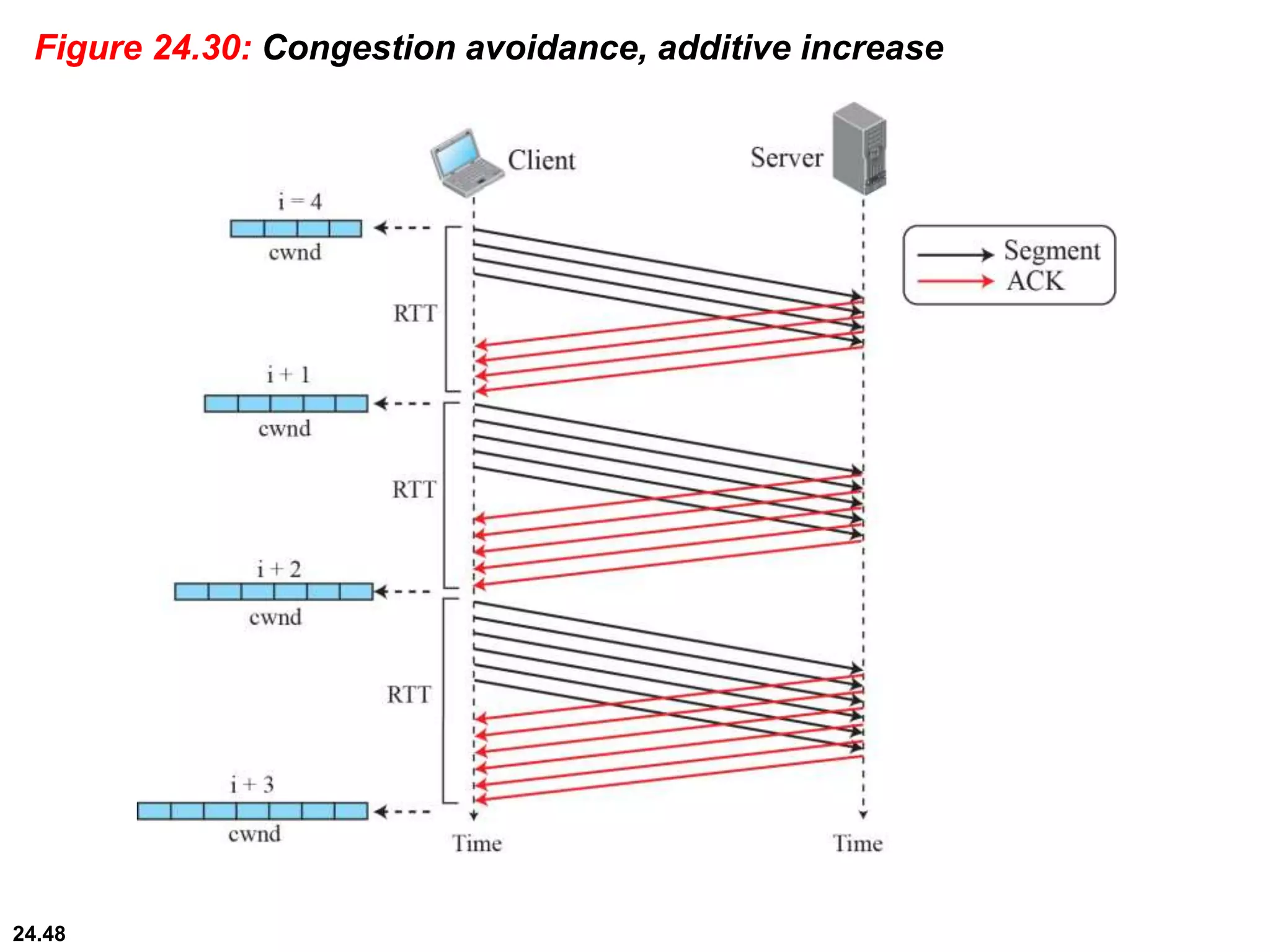 Figure 24.30: Congestion avoidance, additive increase

Client

Server

Segment
ACK

i = 4
cwnd

RTT

i + 1
cwnd

RTT

i + 2
cwnd

RTT

i + 3
cwnd

Time

Time

24.48